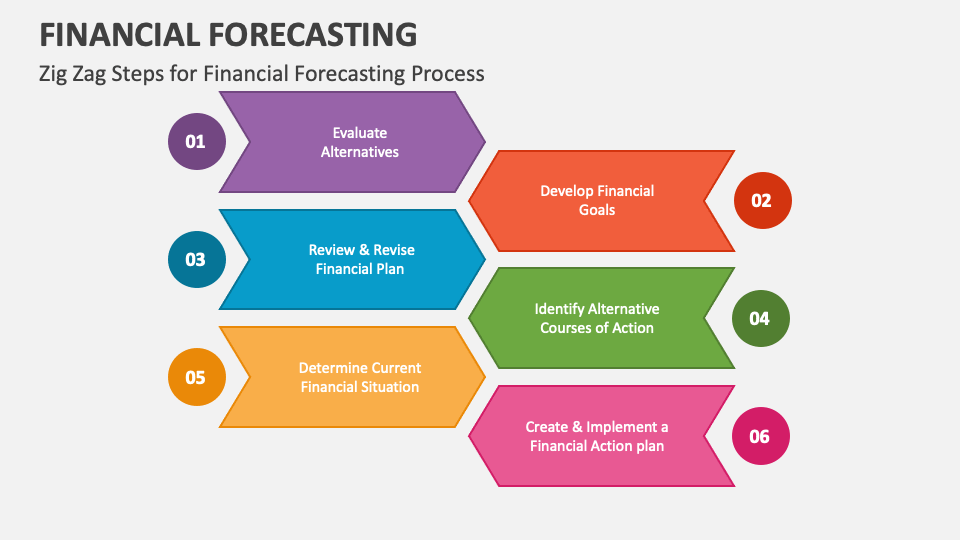 FINANCIAL FORECASTING

Zig Zag Steps for Financial Forecasting Process

01

Evaluate Alternatives

Develop Financial Goals

02

03

Review & Revise Financial Plan

Identify Alternative Courses of Action

04

05

Determine Current Financial Situation

Create & Implement a Financial Action plan

06